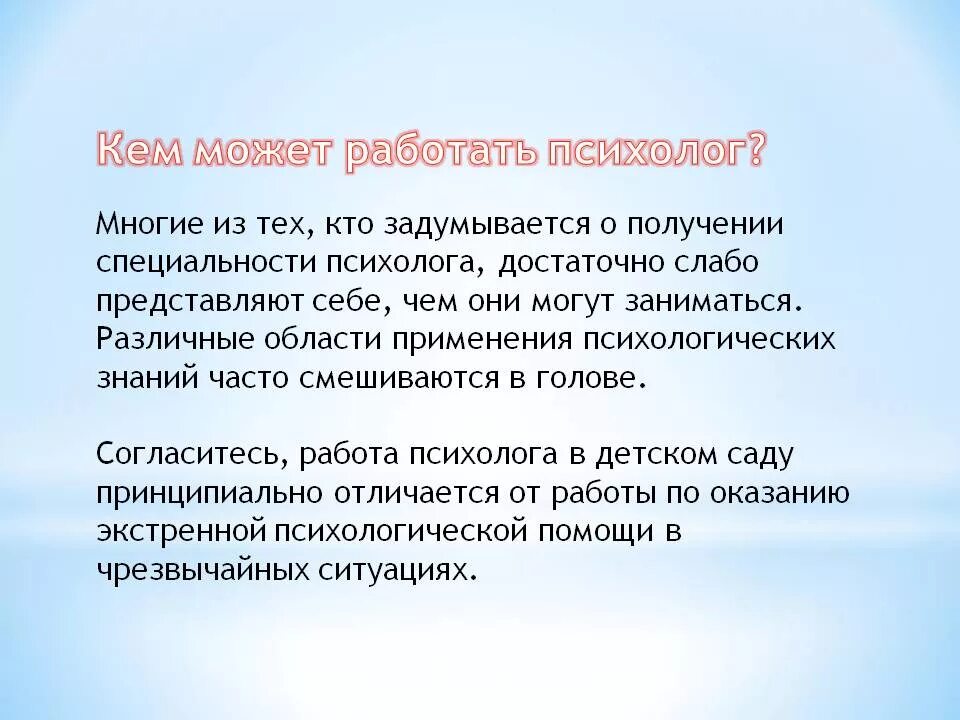 Кем может работать психолог?

Многие из тех, кто задумывается о получении специальности психолога, достаточно слабо представляют себе, чем они могут заниматься. Различные области применения психологических знаний часто смешиваются в голове.

Согласитесь, работа психолога в детском саду принципиально отличается от работы по оказанию экстренной психологической помощи в чрезвычайных ситуациях.